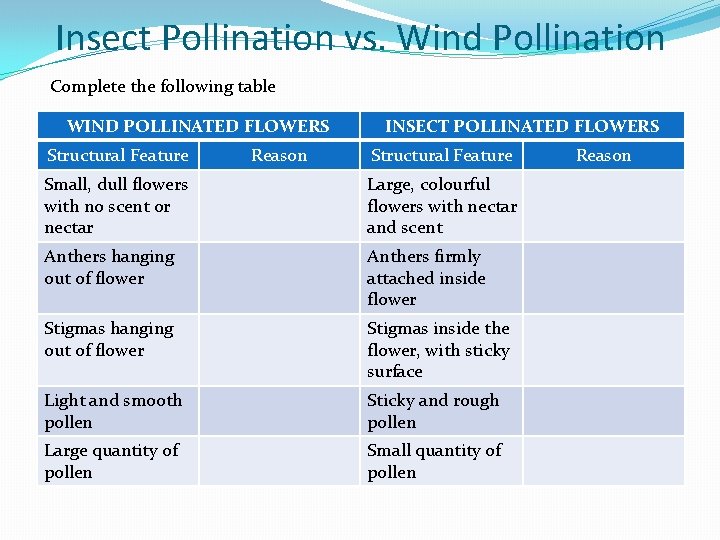 Insect Pollination vs. Wind Pollination

Complete the following table

| WIND POLLINATED FLOWERS | | INSECT POLLINATED FLOWERS | |
|---|---|---|---|
| Structural Feature | Reason | Structural Feature | Reason |
| Small, dull flowers with no scent or nectar | | Large, colourful flowers with nectar and scent | |
| Anthers hanging out of flower | | Anthers firmly attached inside flower | |
| Stigmas hanging out of flower | | Stigmas inside the flower, with sticky surface | |
| Light and smooth pollen | | Sticky and rough pollen | |
| Large quantity of pollen | | Small quantity of pollen | |